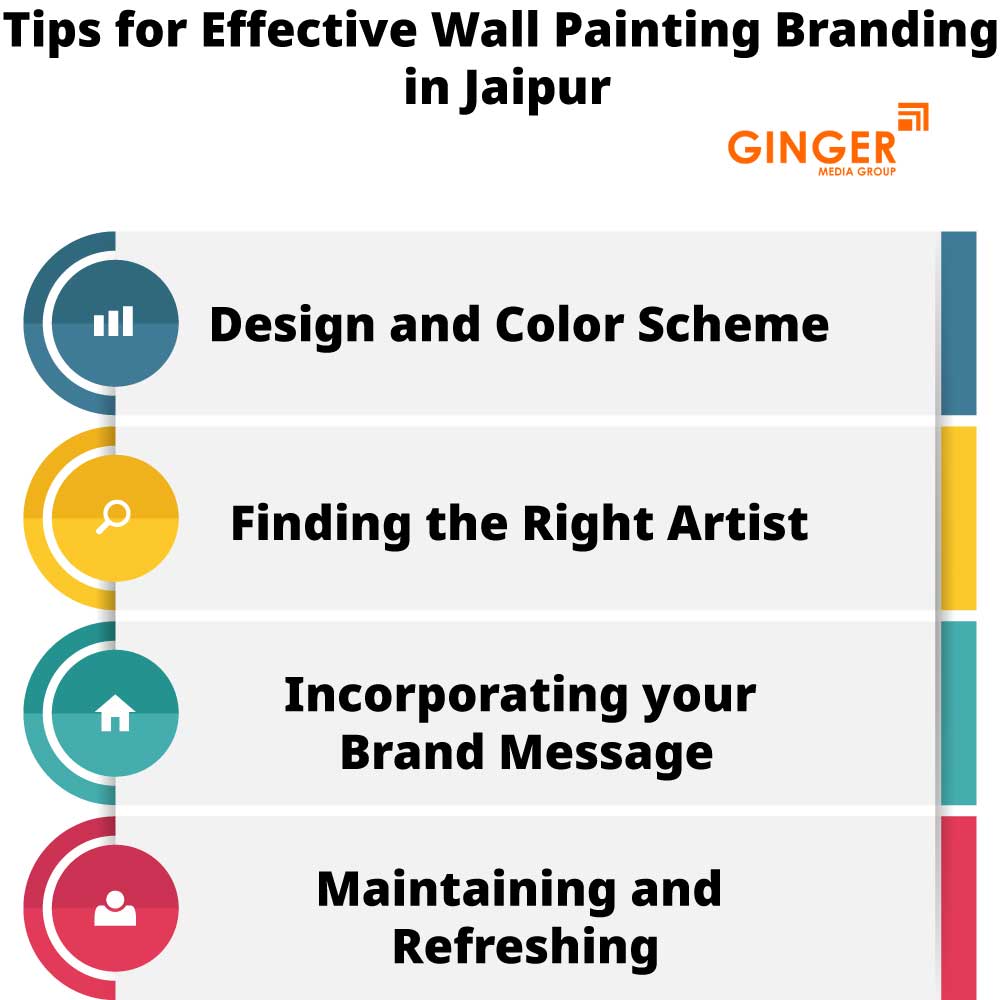 Tips for Effective Wall Painting Branding in Jaipur

GINGER
MEDIA GROUP

Design and Color Scheme

Finding the Right Artist

Incorporating your Brand Message

Maintaining and Refreshing